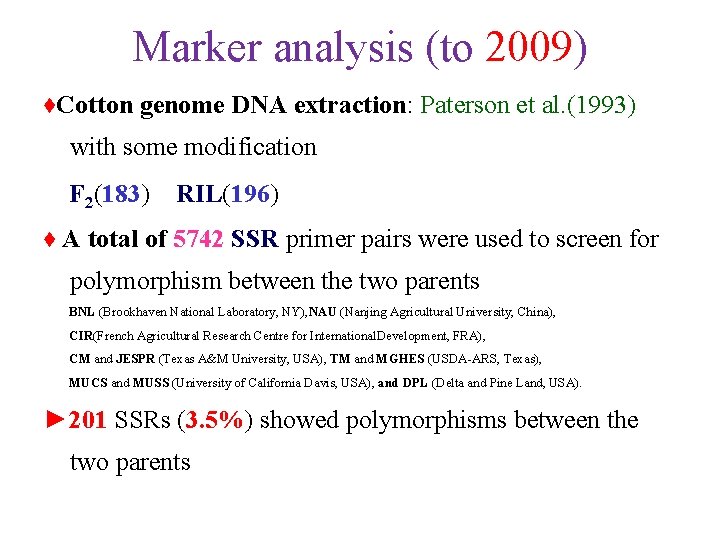 Marker analysis (to 2009)

♦Cotton genome DNA extraction: Paterson et al.(1993) with some modification

$F_2$(183) RIL(196)

♦ A total of 5742 SSR primer pairs were used to screen for polymorphism between the two parents

BNL (Brookhaven National Laboratory, NY),NAU (Nanjing Agricultural University, China), CIR(French Agricultural Research Centre for InternationalDevelopment, FRA), CM and JESPR (Texas A&M University, USA), TM and MGHES (USDA-ARS, Texas), MUCS and MUSS (University of California Davis, USA), and DPL (Delta and Pine Land, USA).

►201 SSRs (3.5%) showed polymorphisms between the two parents